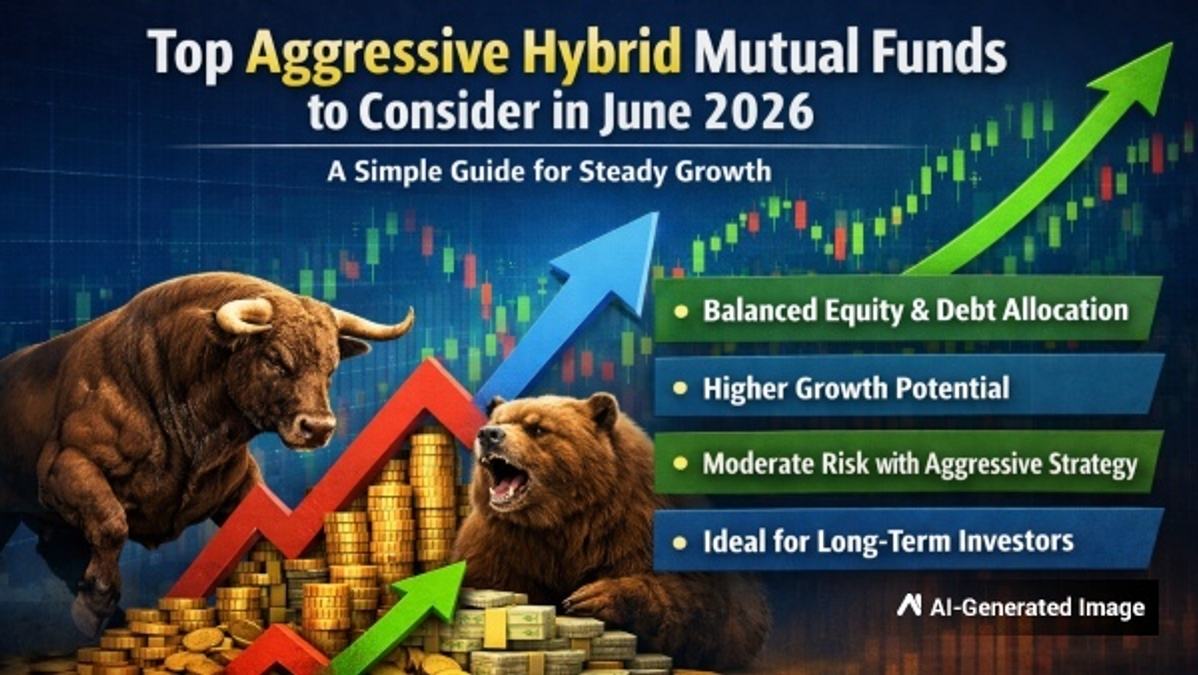 Top Aggressive Hybrid Mutual Funds to Consider in June 2026

A Simple Guide for Steady Growth

• Balanced Equity & Debt Allocation
• Higher Growth Potential
• Moderate Risk with Aggressive Strategy
• Ideal for Long-Term Investors

AI-Generated Image